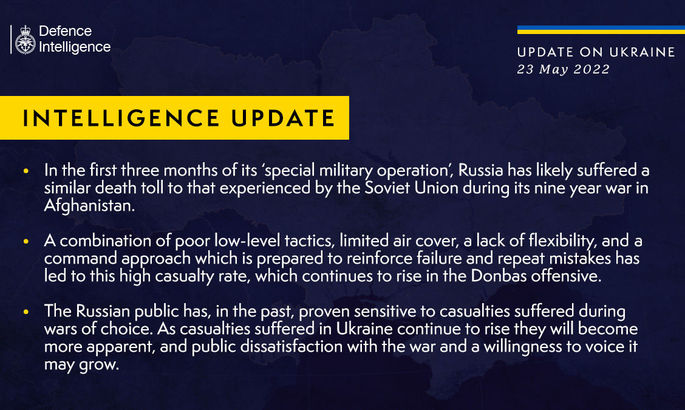 Defence Intelligence

UPDATE ON UKRAINE
23 May 2022

INTELLIGENCE UPDATE

• In the first three months of its 'special military operation', Russia has likely suffered a similar death toll to that experienced by the Soviet Union during its nine year war in Afghanistan.

• A combination of poor low-level tactics, limited air cover, a lack of flexibility, and a command approach which is prepared to reinforce failure and repeat mistakes has led to this high casualty rate, which continues to rise in the Donbas offensive.

• The Russian public has, in the past, proven sensitive to casualties suffered during wars of choice. As casualties suffered in Ukraine continue to rise they will become more apparent, and public dissatisfaction with the war and a willingness to voice it may grow.